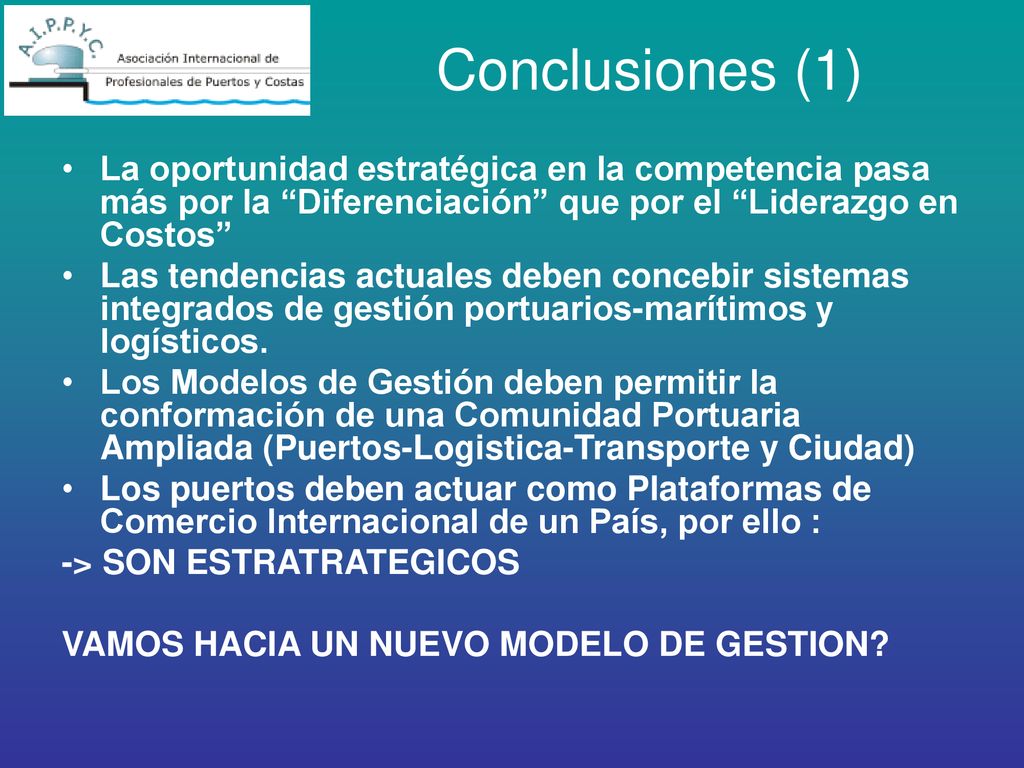 A.I.P.P.Y.C. Asociación Internacional de Profesionales de Puertos y Costas

Conclusiones (1)

• La oportunidad estratégica en la competencia pasa más por la “Diferenciación” que por el “Liderazgo en Costos”
• Las tendencias actuales deben concebir sistemas integrados de gestión portuarios-marítimos y logísticos.
• Los Modelos de Gestión deben permitir la conformación de una Comunidad Portuaria Ampliada (Puertos-Logistica-Transporte y Ciudad)
• Los puertos deben actuar como Plataformas de Comercio Internacional de un País, por ello :
-> SON ESTRATRATEGICOS

VAMOS HACIA UN NUEVO MODELO DE GESTION?